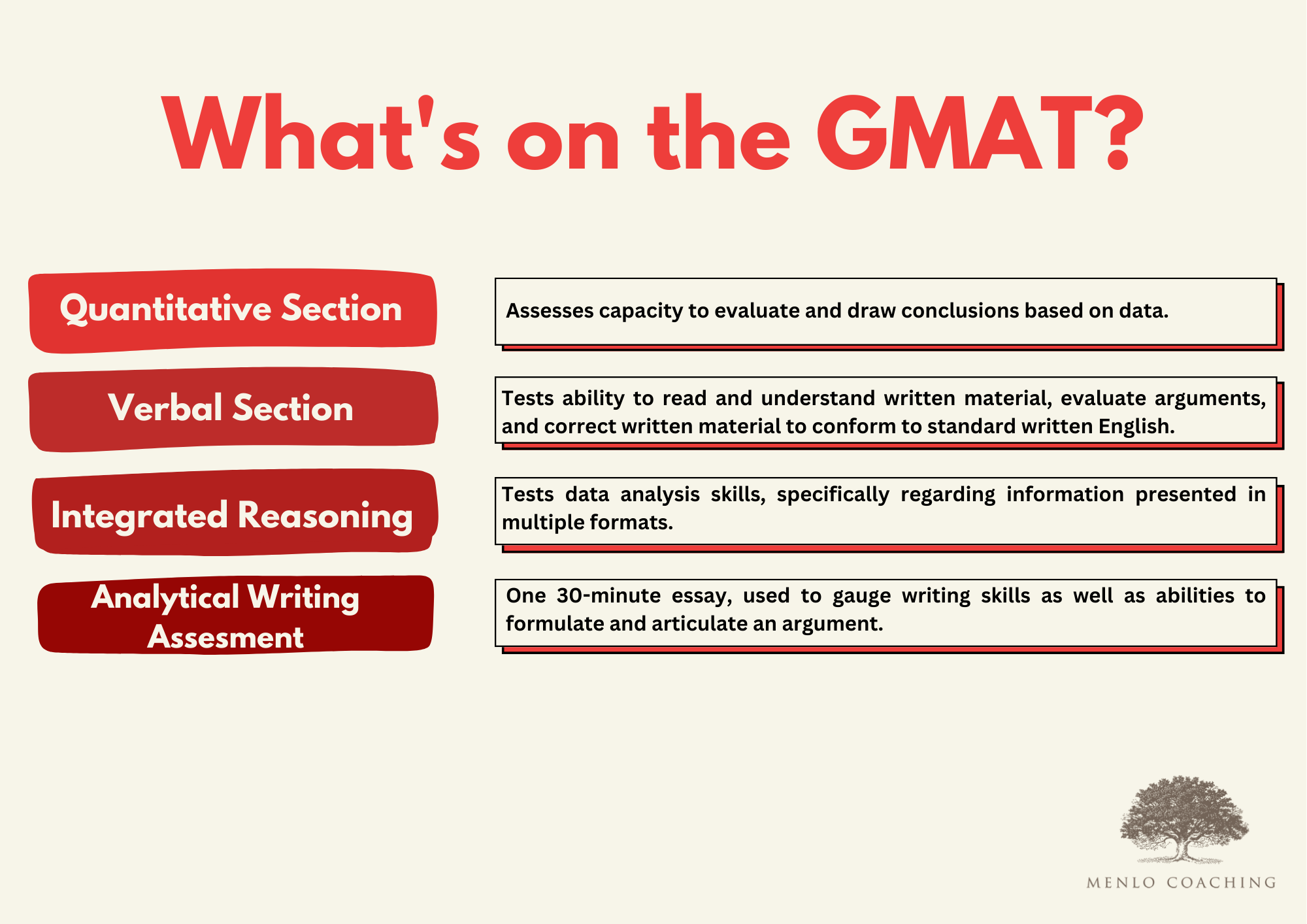 What's on the GMAT?

Quantitative Section

Assesses capacity to evaluate and draw conclusions based on data.

Verbal Section

Tests ability to read and understand written material, evaluate arguments, and correct written material to conform to standard written English.

Integrated Reasoning

Tests data analysis skills, specifically regarding information presented in multiple formats.

Analytical Writing Assesment

One 30-minute essay, used to gauge writing skills as well as abilities to formulate and articulate an argument.

MENLO COACHING